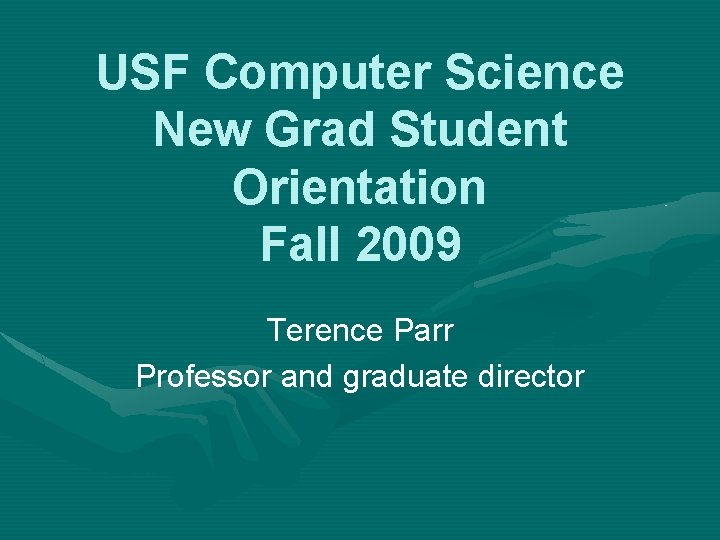 USF Computer Science
New Grad Student
Orientation
Fall 2009

Terence Parr
Professor and graduate director